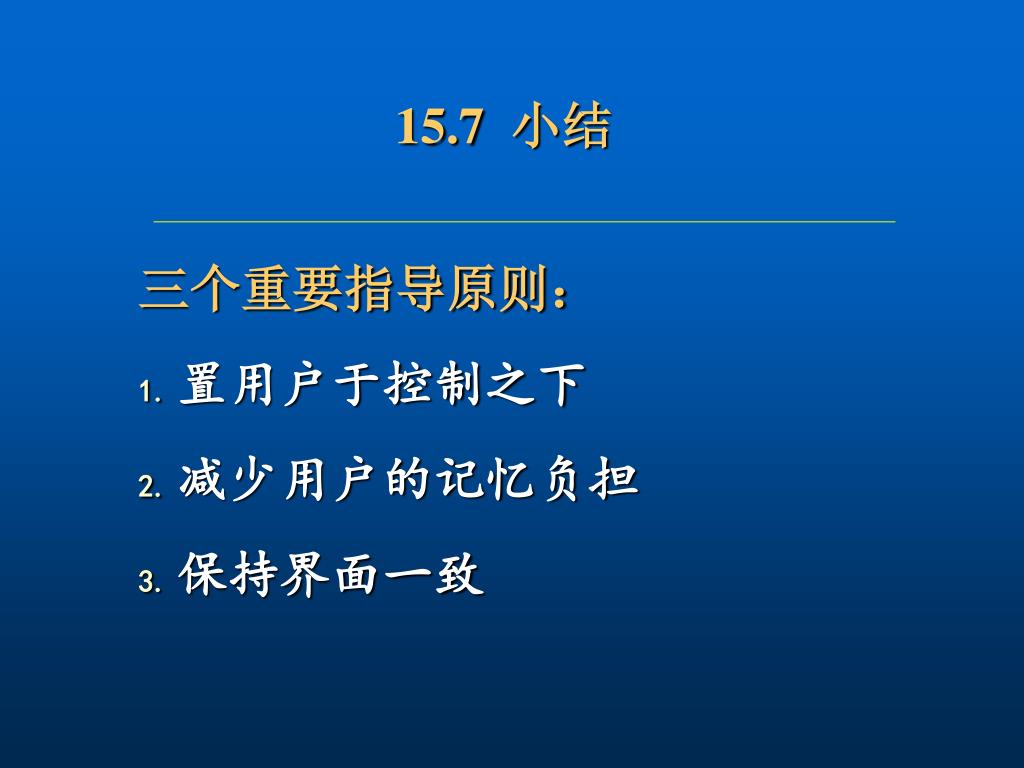 15.7 小结

三个重要指导原则：

1. 置用户于控制之下

2. 减少用户的记忆负担

3. 保持界面一致